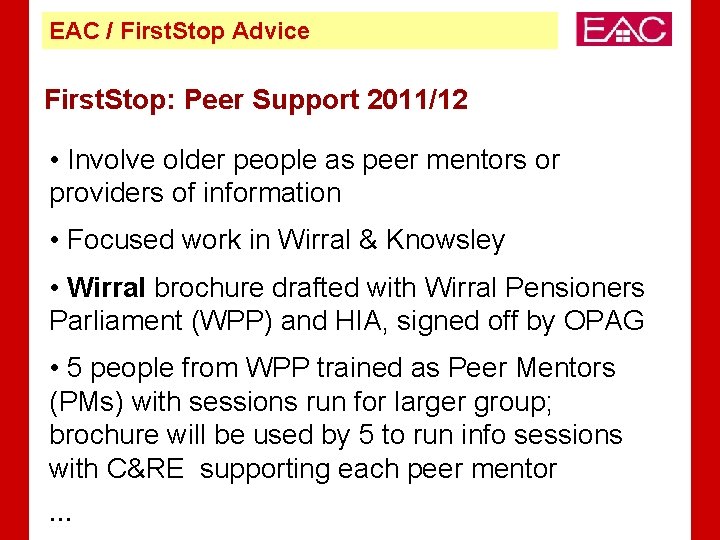 EAC / FirstStop Advice

EAC

FirstStop: Peer Support 2011/12

• Involve older people as peer mentors or providers of information

• Focused work in Wirral & Knowsley

• Wirral brochure drafted with Wirral Pensioners Parliament (WPP) and HIA, signed off by OPAG

• 5 people from WPP trained as Peer Mentors (PMs) with sessions run for larger group; brochure will be used by 5 to run info sessions with C&RE supporting each peer mentor

...